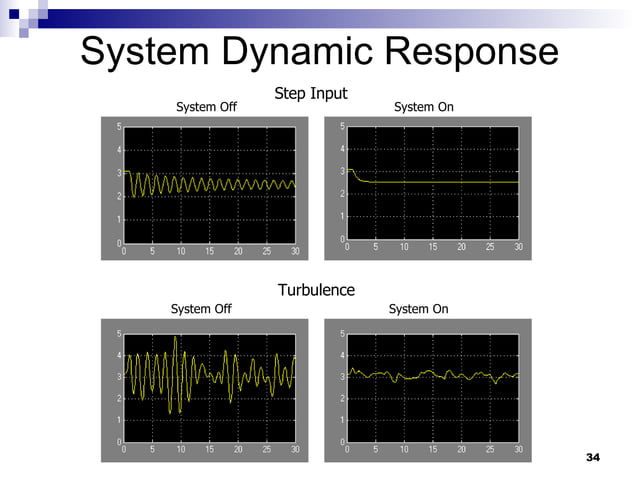 System Dynamic Response

Step Input

System Off

5
4
3
2
1
0
0 5 10 15 20 25 30

System On

5
4
3
2
1
0
0 5 10 15 20 25 30

Turbulence

System Off

5
4
3
2
1
0
0 5 10 15 20 25 30

System On

5
4
3
2
1
0
0 5 10 15 20 25 30

34